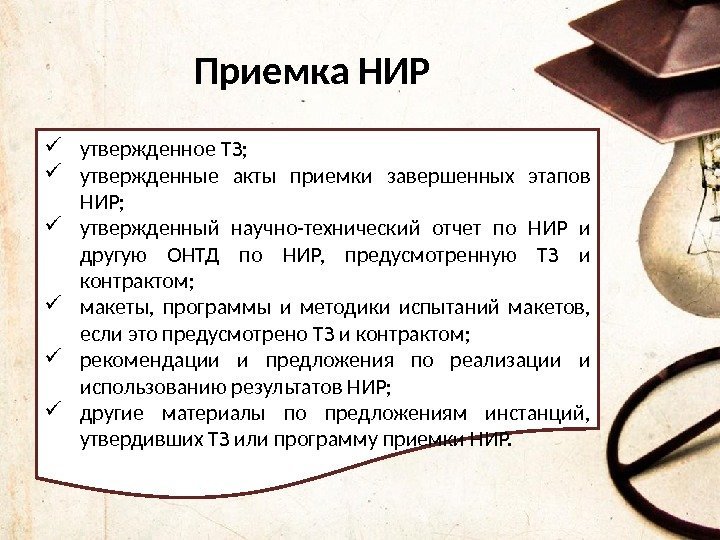 Приемка НИР

✓ утвержденное ТЗ;
✓ утвержденные акты приемки завершенных этапов НИР;
✓ утвержденный научно-технический отчет по НИР и другую ОНТД по НИР, предусмотренную ТЗ и контрактом;
✓ макеты, программы и методики испытаний макетов, если это предусмотрено ТЗ и контрактом;
✓ рекомендации и предложения по реализации и использованию результатов НИР;
✓ другие материалы по предложениям инстанций, утвердивших ТЗ или программу приемки НИР.